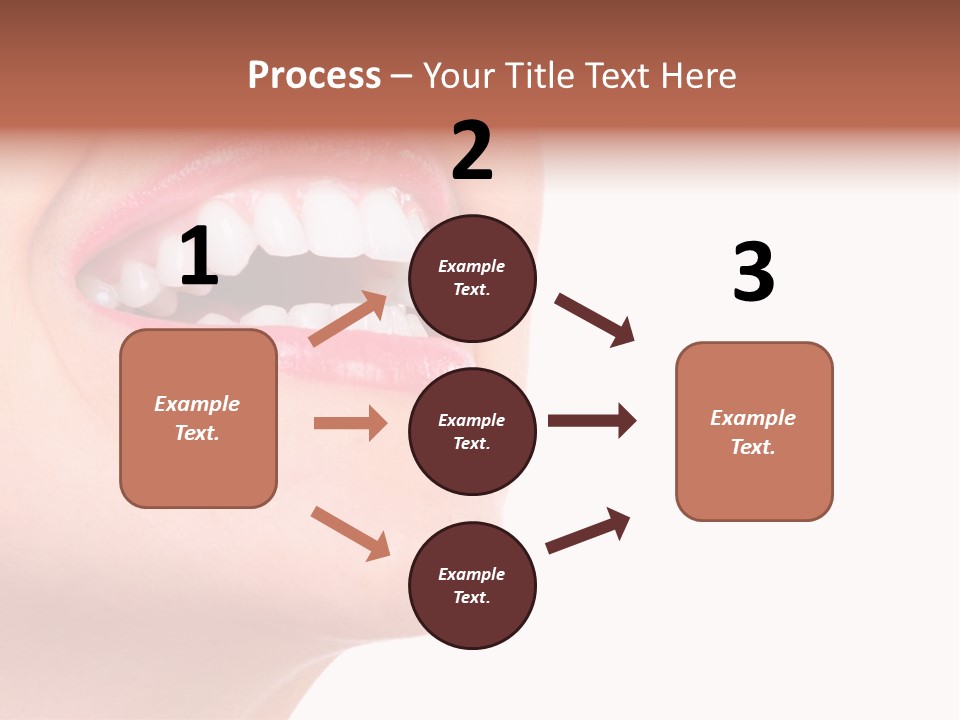 Process – Your Title Text Here

1

Example Text.

2

Example Text.

Example Text.

Example Text.

3

Example Text.